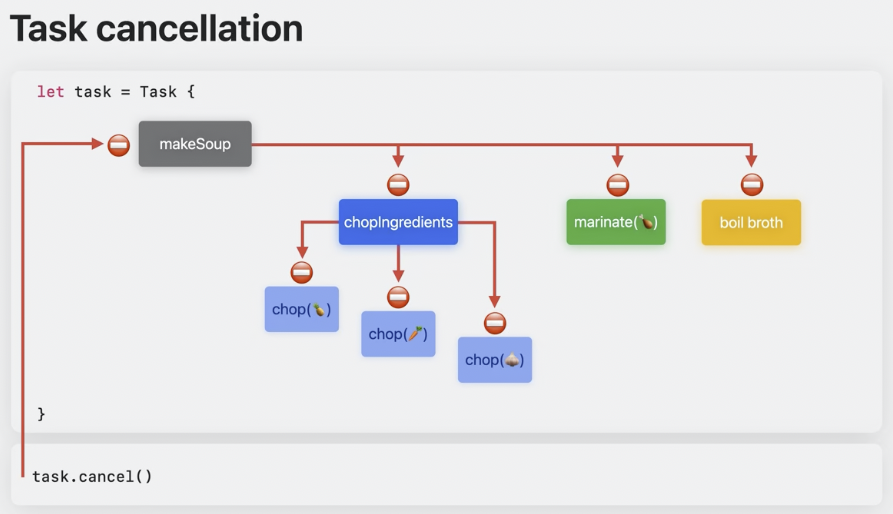 Task cancellation

let task = Task {

makeSoup

chopIngredients

marinate(🍗)

boil broth

chop(🌽)

chop(🥕)

chop(🧄)

}

task.cancel()